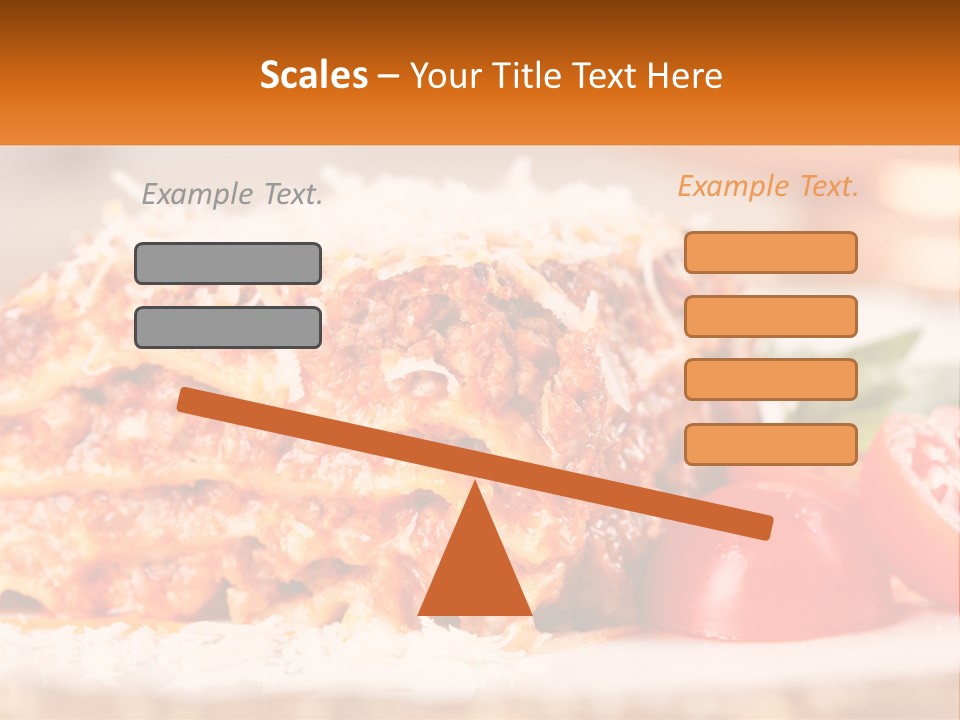 Scales – Your Title Text Here

Example Text.

Example Text.